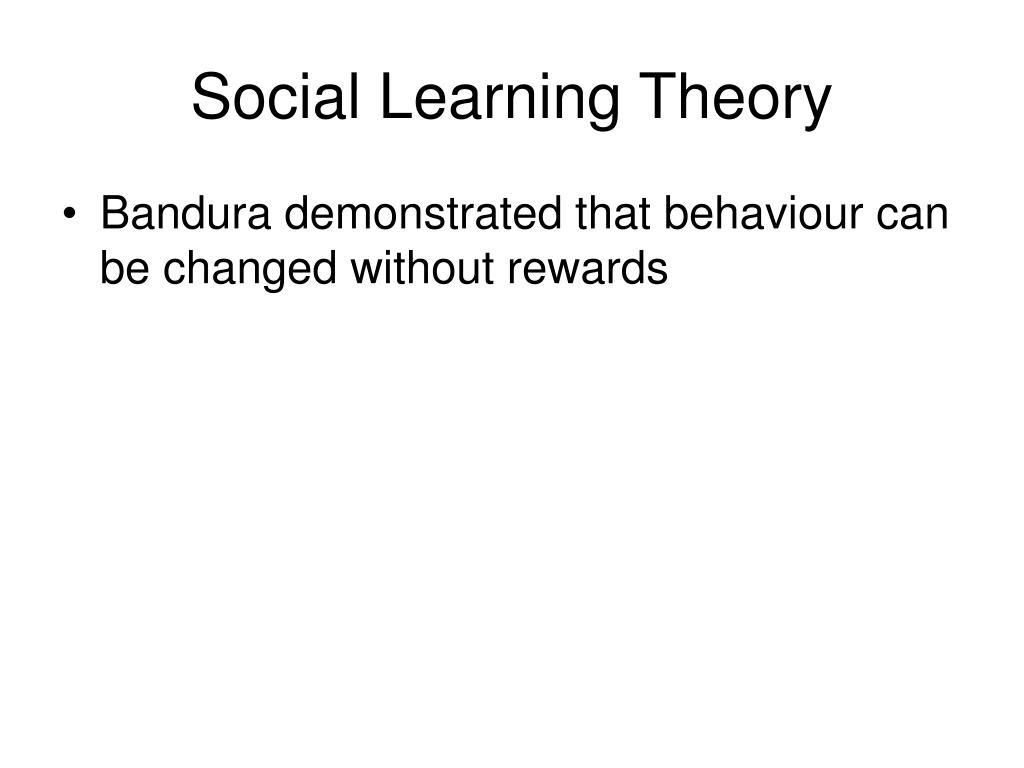 Social Learning Theory

• Bandura demonstrated that behaviour can be changed without rewards